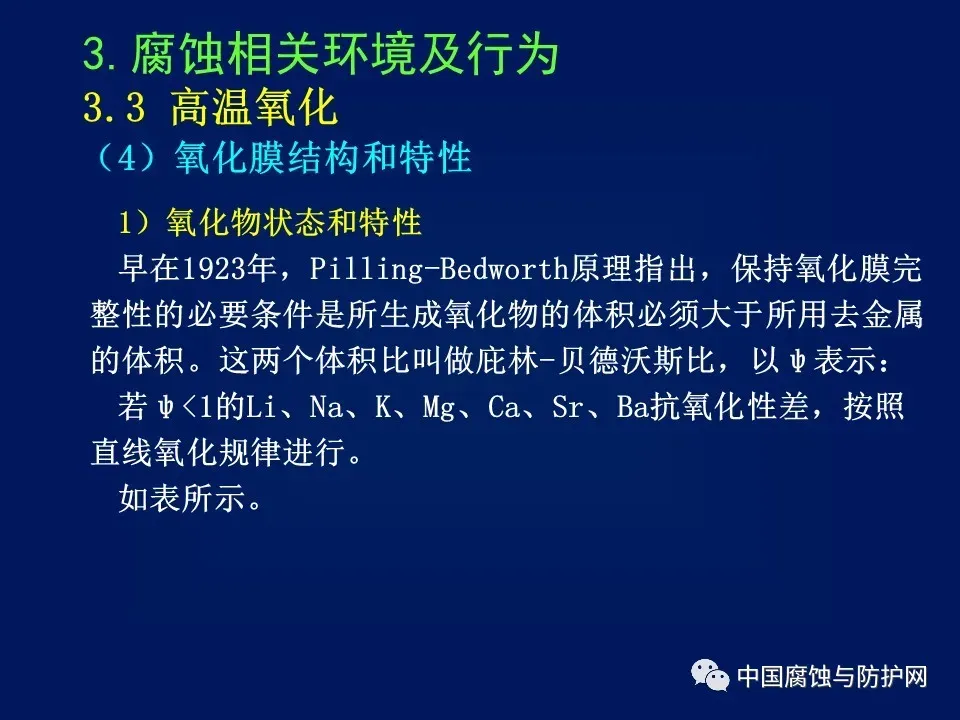 3.腐蚀相关环境及行为
3.3 高温氧化
（4）氧化膜结构和特性

1）氧化物状态和特性
早在1923年，Pilling-Bedworth原理指出，保持氧化膜完整性的必要条件是所生成氧化物的体积必须大于所用去金属的体积。这两个体积比叫做庇林-贝德沃斯比，以ψ表示：
若ψ<1的Li、Na、K、Mg、Ca、Sr、Ba抗氧化性差，按照直线氧化规律进行。
如表所示。

中国腐蚀与防护网